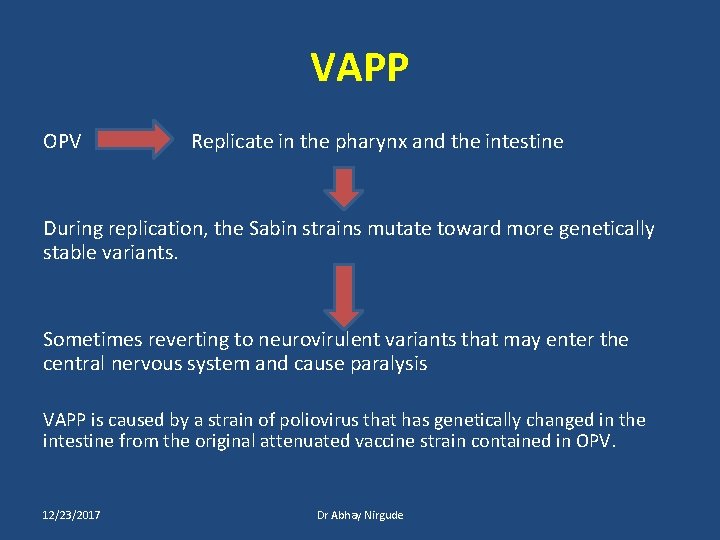 VAPP

OPV Replicate in the pharynx and the intestine

During replication, the Sabin strains mutate toward more genetically stable variants.

Sometimes reverting to neurovirulent variants that may enter the central nervous system and cause paralysis

VAPP is caused by a strain of poliovirus that has genetically changed in the intestine from the original attenuated vaccine strain contained in OPV.

12/23/2017 Dr Abhay Nirgude